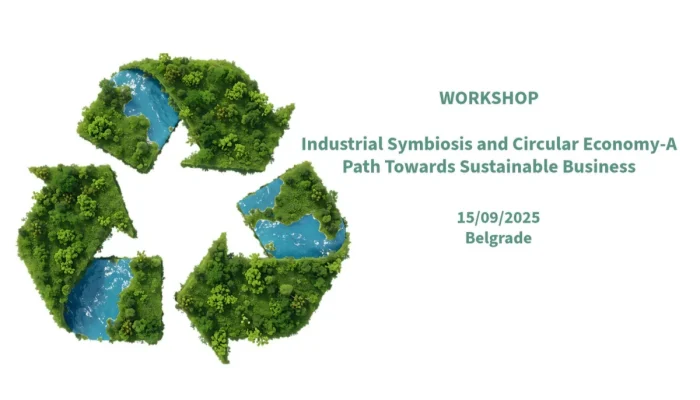 WORKSHOP

Industrial Symbiosis and Circular Economy-A Path Towards Sustainable Business

15/09/2025
Belgrade